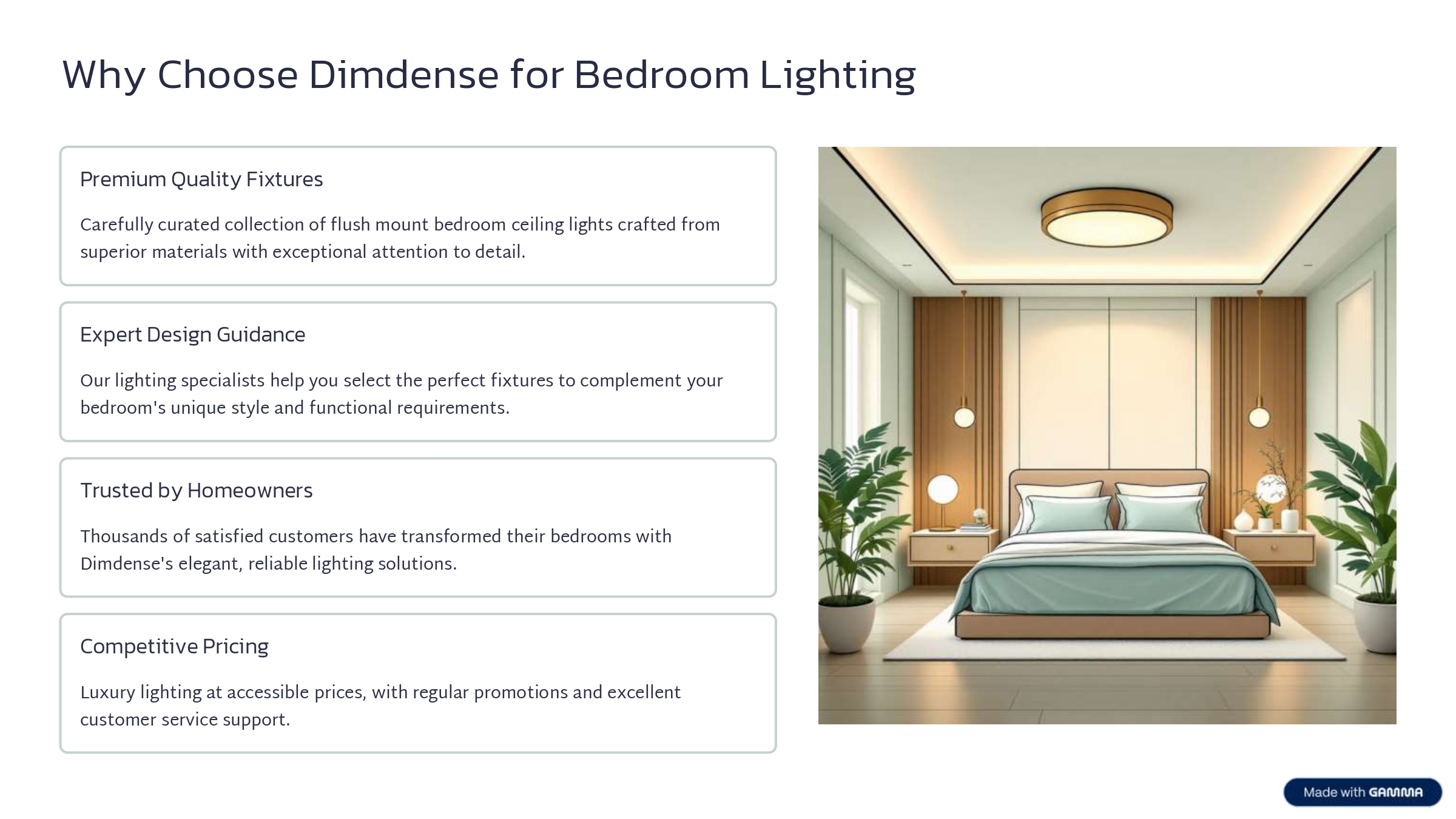 Why Choose Dimdense for Bedroom Lighting

Premium Quality Fixtures

Carefully curated collection of flush mount bedroom ceiling lights crafted from superior materials with exceptional attention to detail.

Expert Design Guidance

Our lighting specialists help you select the perfect fixtures to complement your bedroom's unique style and functional requirements.

Trusted by Homeowners

Thousands of satisfied customers have transformed their bedrooms with Dimdense's elegant, reliable lighting solutions.

Competitive Pricing

Luxury lighting at accessible prices, with regular promotions and excellent customer service support.

Made with GAMMA